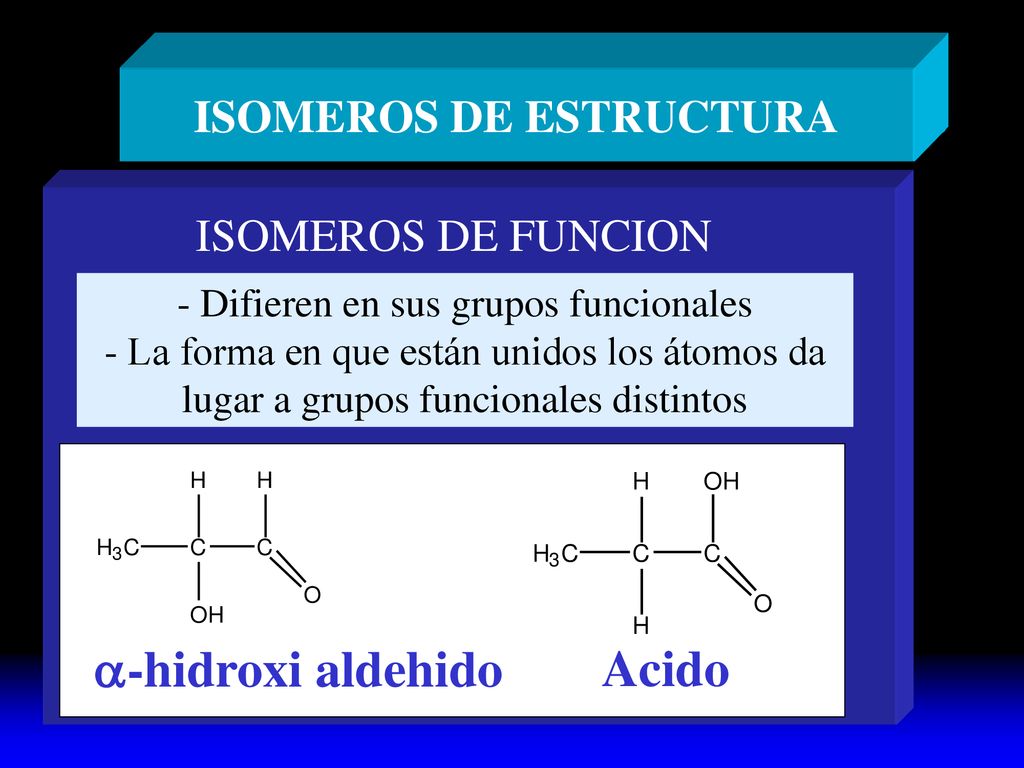 ISOMEROS DE ESTRUCTURA

ISOMEROS DE FUNCION

- Difieren en sus grupos funcionales
- La forma en que están unidos los átomos da lugar a grupos funcionales distintos

H H
$H_3C$ C C
O
OH

H OH
$H_3C$ C C
O
H

$\alpha$-hidroxi aldehido

Acido